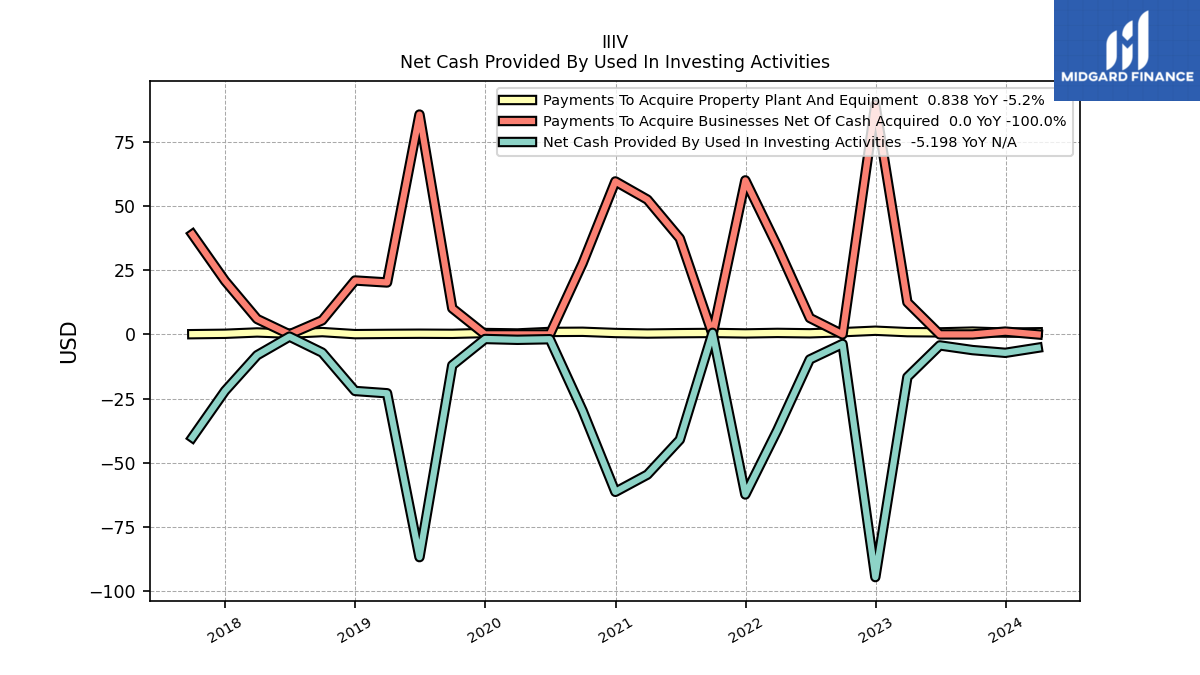 IIIV
Net Cash Provided By Used In Investing Activities

MIDGARD FINANCE

Payments To Acquire Property Plant And Equipment 0.838 YoY -5.2%
Payments To Acquire Businesses Net Of Cash Acquired 0.0 YoY -100.0%
Net Cash Provided By Used In Investing Activities -5.198 YoY N/A

USD

75
50
25
0
−25
−50
−75
−100

2018
2019
2020
2021
2022
2023
2024